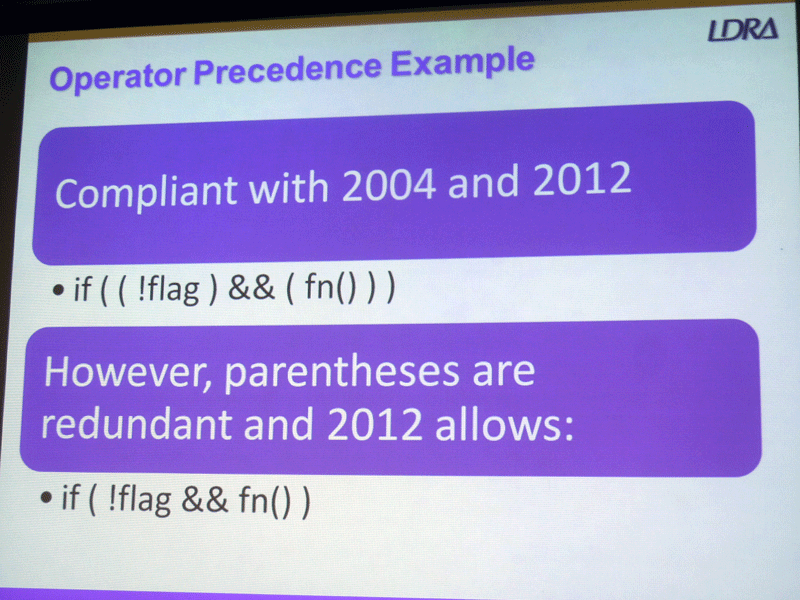 LDRA

Operator Precedence Example

Compliant with 2004 and 2012

• if ( ( !flag ) && ( fn() ) )

However, parentheses are redundant and 2012 allows:

• if ( !flag && fn() )